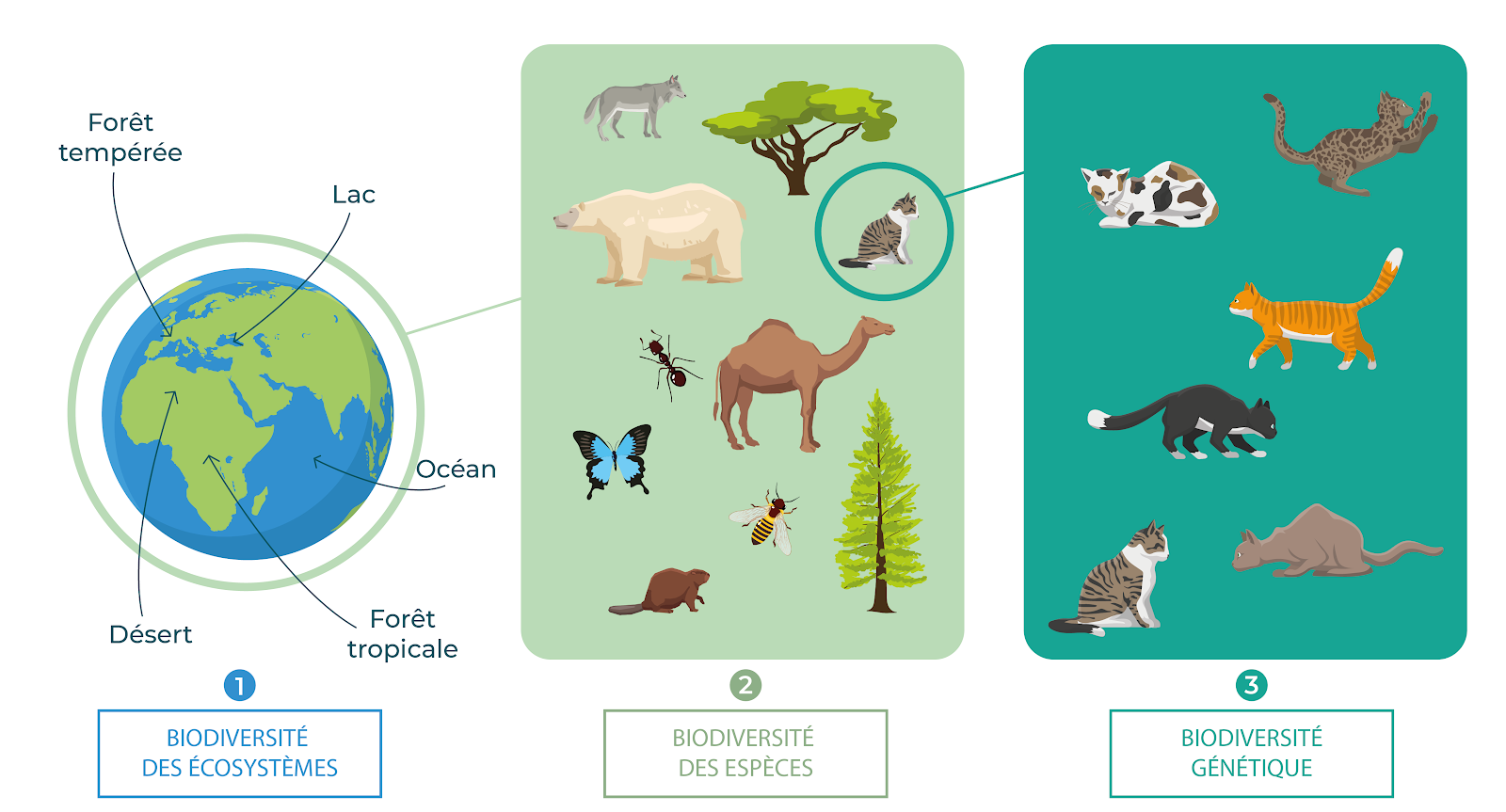 Forêt tempérée

Lac

Océan

Désert

Forêt tropicale

1

BIODIVERSITÉ DES ÉCOSYSTÈMES

2

BIODIVERSITÉ DES ESPÈCES

3

BIODIVERSITÉ GÉNÉTIQUE